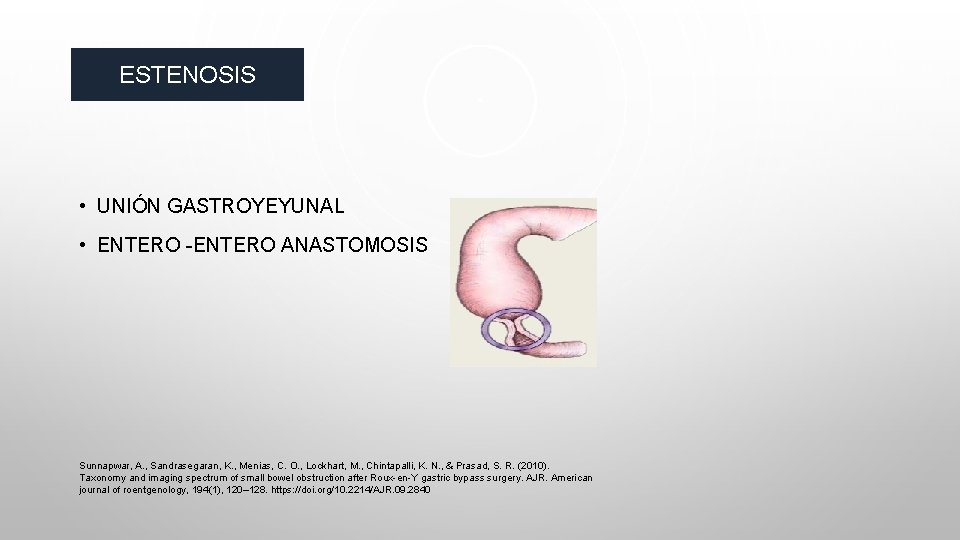 ESTENOSIS

• UNIÓN GASTROYEYUNAL

• ENTERO -ENTERO ANASTOMOSIS

Sunnapwar, A., Sandrasegaran, K., Menias, C. O., Lockhart, M., Chintapalli, K. N., & Prasad, S. R. (2010). Taxonomy and imaging spectrum of small bowel obstruction after Roux-en-Y gastric bypass surgery. AJR. American journal of roentgenology, 194(1), 120–128. https://doi.org/10.2214/AJR.09.2840